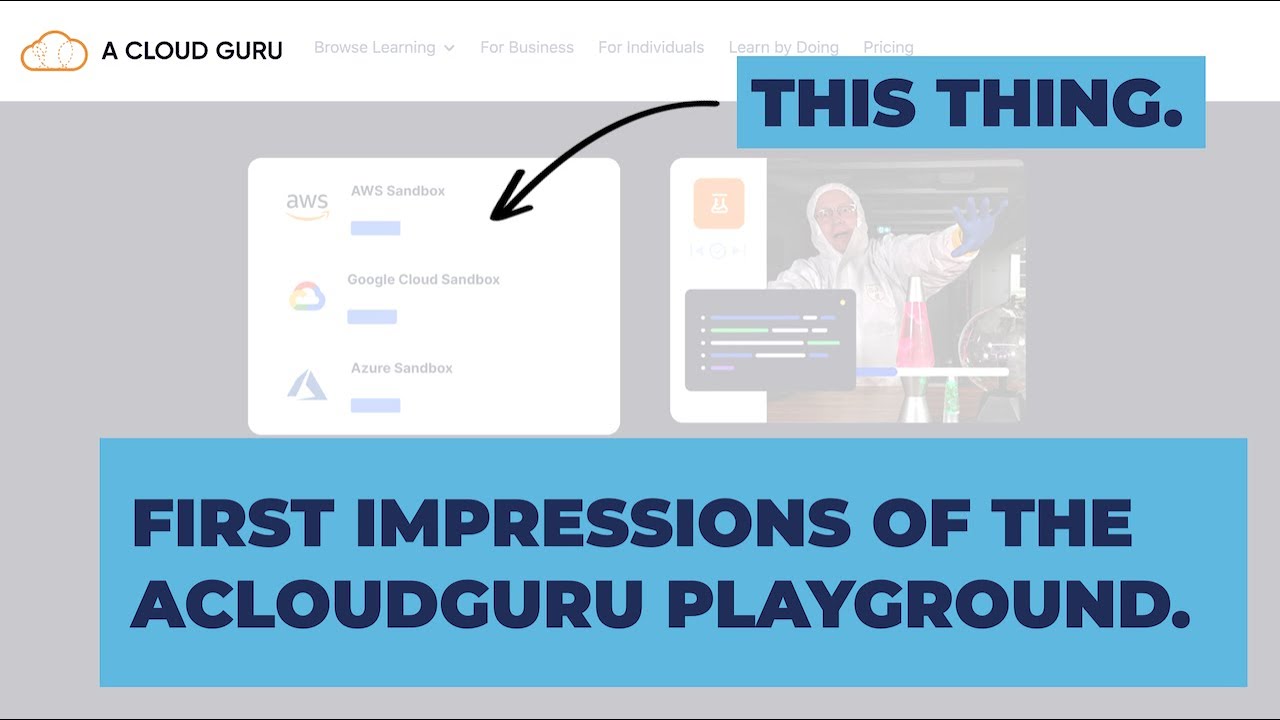 A CLOUD GURU Browse Learning For Business For Individuals Learn by Doing Pricing

THIS THING.

aws AWS Sandbox

Google Cloud Sandbox

Azure Sandbox

FIRST IMPRESSIONS OF THE ACLOUDGURU PLAYGROUND.